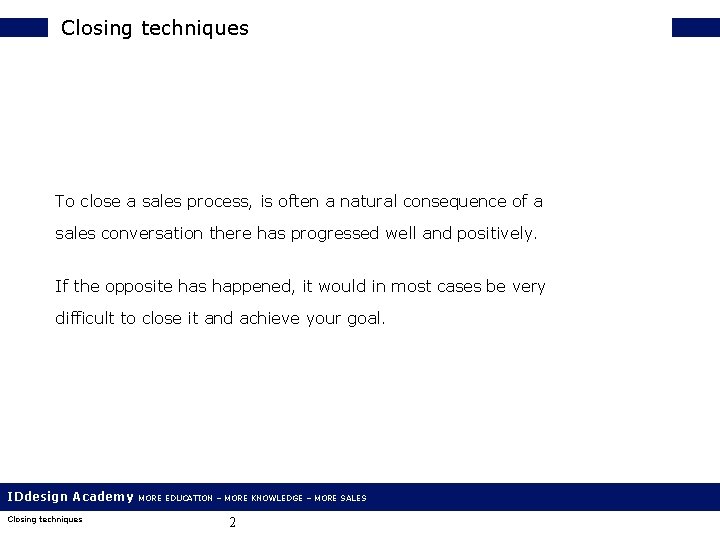 Closing techniques

To close a sales process, is often a natural consequence of a sales conversation there has progressed well and positively.

If the opposite has happened, it would in most cases be very difficult to close it and achieve your goal.

IDdesign Academy MORE EDUCATION – MORE KNOWLEDGE – MORE SALES

Closing techniques

2